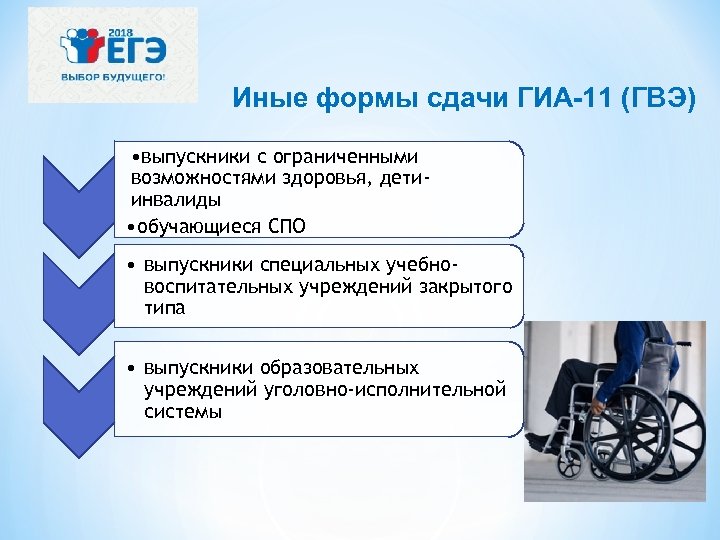 2018
ЕГЭ
ВЫБОР БУДУЩЕГО!

Иные формы сдачи ГИА-11 (ГВЭ)

•выпускники с ограниченными возможностями здоровья, дети-инвалиды
•обучающиеся СПО

• выпускники специальных учебно-воспитательных учреждений закрытого типа

• выпускники образовательных учреждений уголовно-исполнительной системы